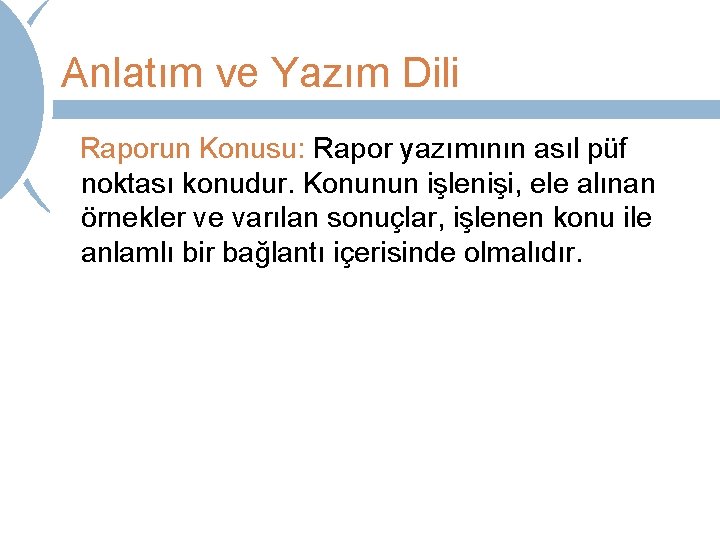 Anlatım ve Yazım Dili

Raporun Konusu: Rapor yazımının asıl püf noktası konudur. Konunun işlenişi, ele alınan örnekler ve varılan sonuçlar, işlenen konu ile anlamlı bir bağlantı içerisinde olmalıdır.